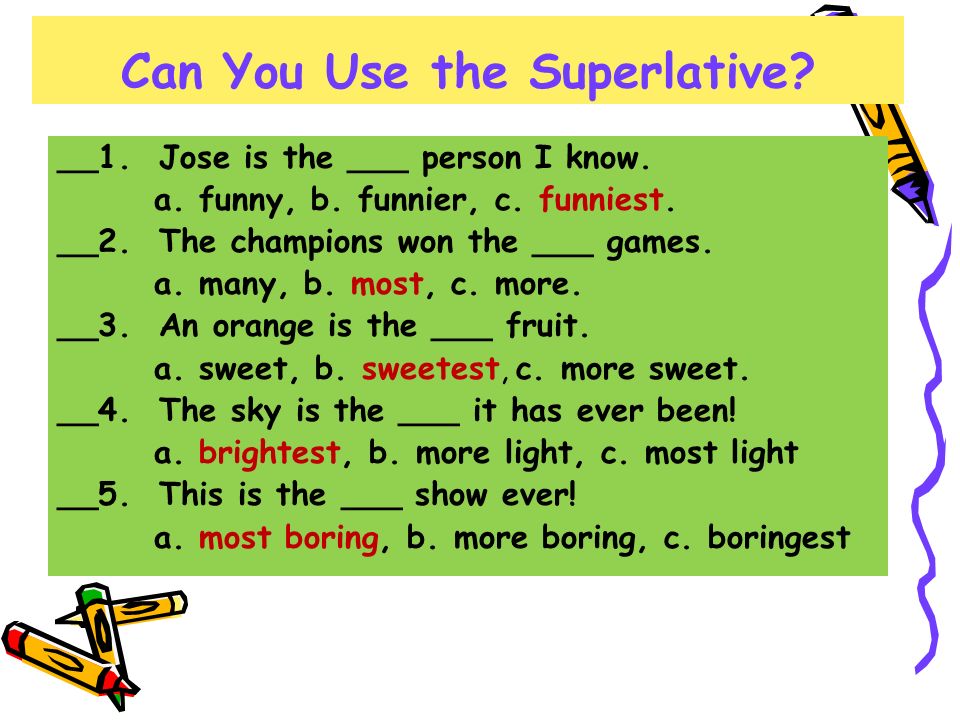 Can You Use the Superlative?

__1. Jose is the ___ person I know.
a. funny, b. funnier, c. funniest.
__2. The champions won the ___ games.
a. many, b. most, c. more.
__3. An orange is the ___ fruit.
a. sweet, b. sweetest, c. more sweet.
__4. The sky is the ___ it has ever been!
a. brightest, b. more light, c. most light
__5. This is the ___ show ever!
a. most boring, b. more boring, c. boringest